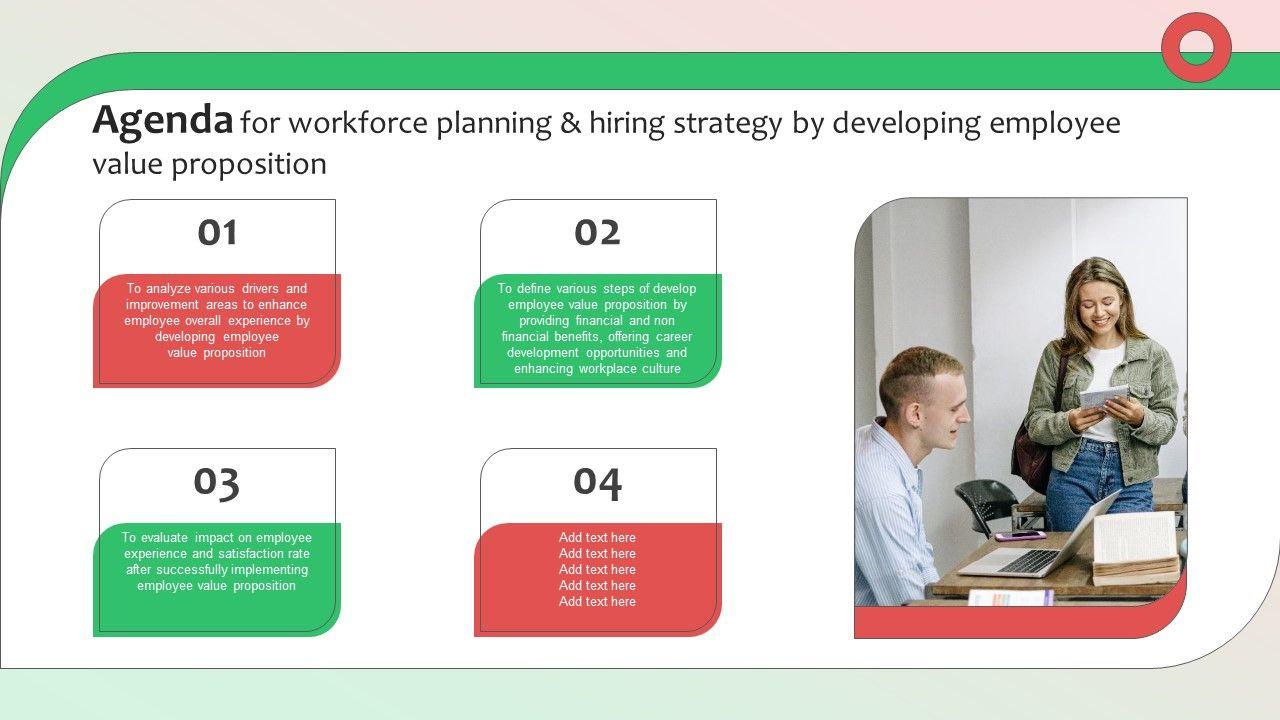 Agenda for workforce planning & hiring strategy by developing employee value proposition

01

To analyze various drivers and improvement areas to enhance employee overall experience by developing employee value proposition

02

To define various steps of develop employee value proposition by providing financial and non financial benefits, offering career development opportunities and enhancing workplace culture

03

To evaluate impact on employee experience and satisfaction rate after successfully implementing employee value proposition

04

Add text here
Add text here
Add text here
Add text here
Add text here